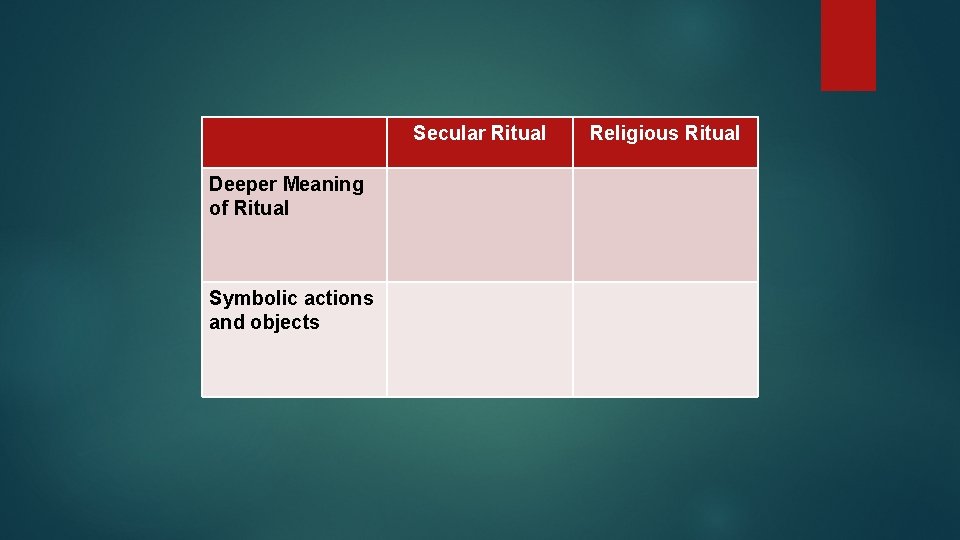 | | Secular Ritual | Religious Ritual |
|---|---|---|
| Deeper Meaning of Ritual | | |
| Symbolic actions and objects | | |